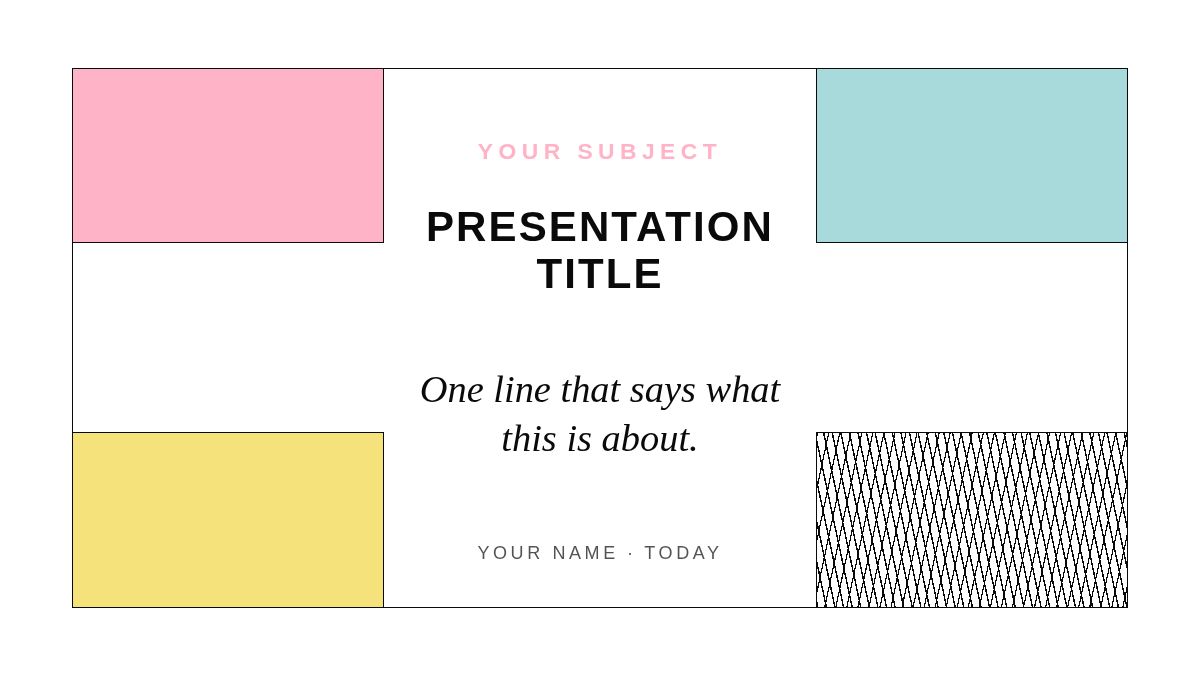 YOUR SUBJECT

PRESENTATION TITLE

One line that says what this is about.

YOUR NAME · TODAY